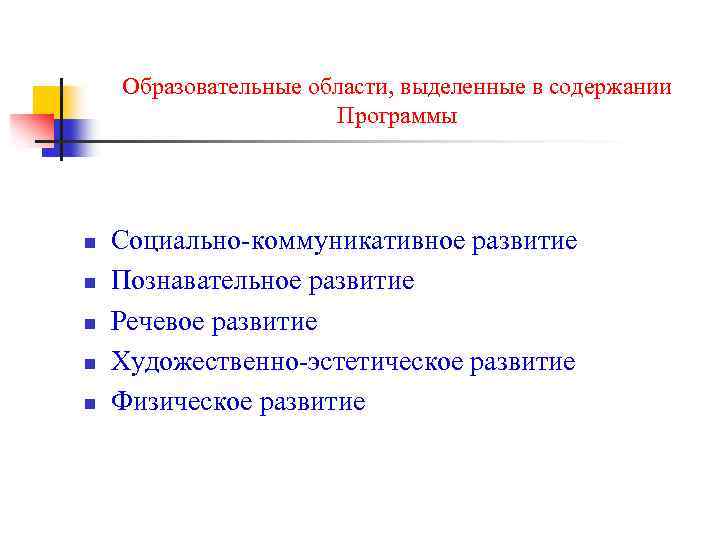 Образовательные области, выделенные в содержании Программы

- Социально-коммуникативное развитие
- Познавательное развитие
- Речевое развитие
- Художественно-эстетическое развитие
- Физическое развитие